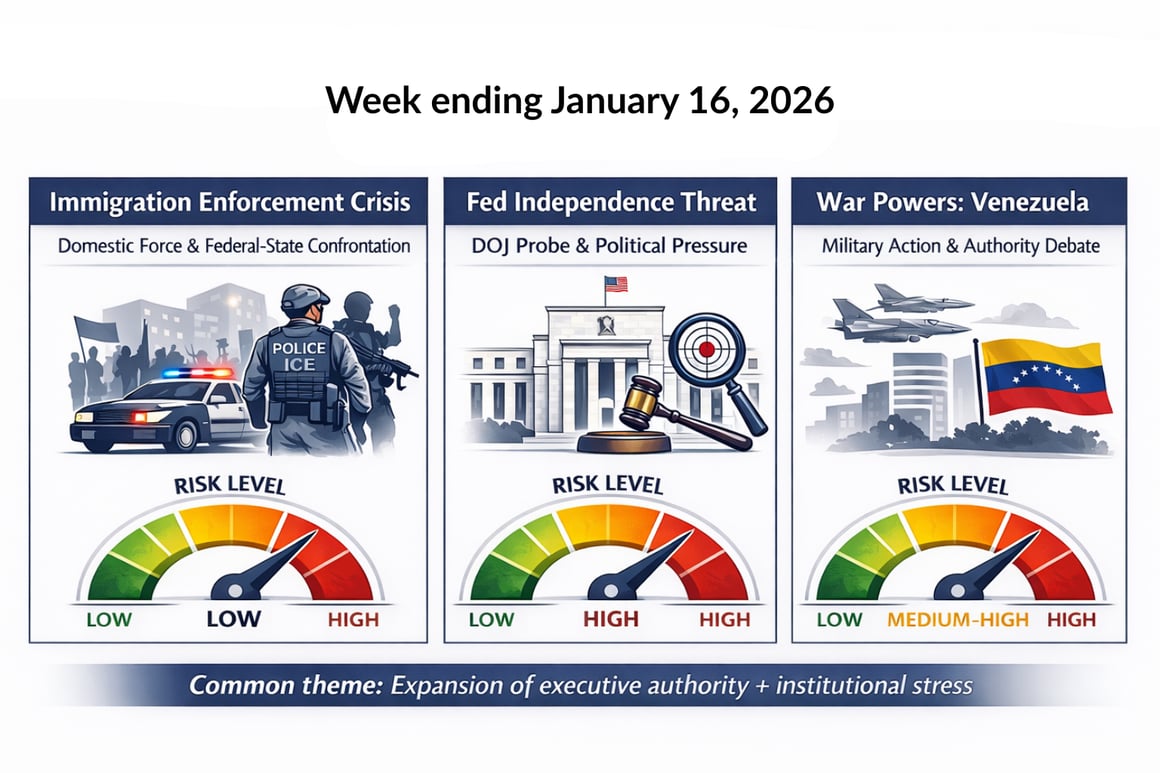 Week ending January 16, 2026

Immigration Enforcement Crisis

Domestic Force & Federal-State Confrontation

POLICE ICE

RISK LEVEL

LOW LOW HIGH

Fed Independence Threat

DOJ Probe & Political Pressure

RISK LEVEL

LOW HIGH HIGH

War Powers: Venezuela

Military Action & Authority Debate

RISK LEVEL

LOW MEDIUM-HIGH HIGH

Common theme: Expansion of executive authority + institutional stress